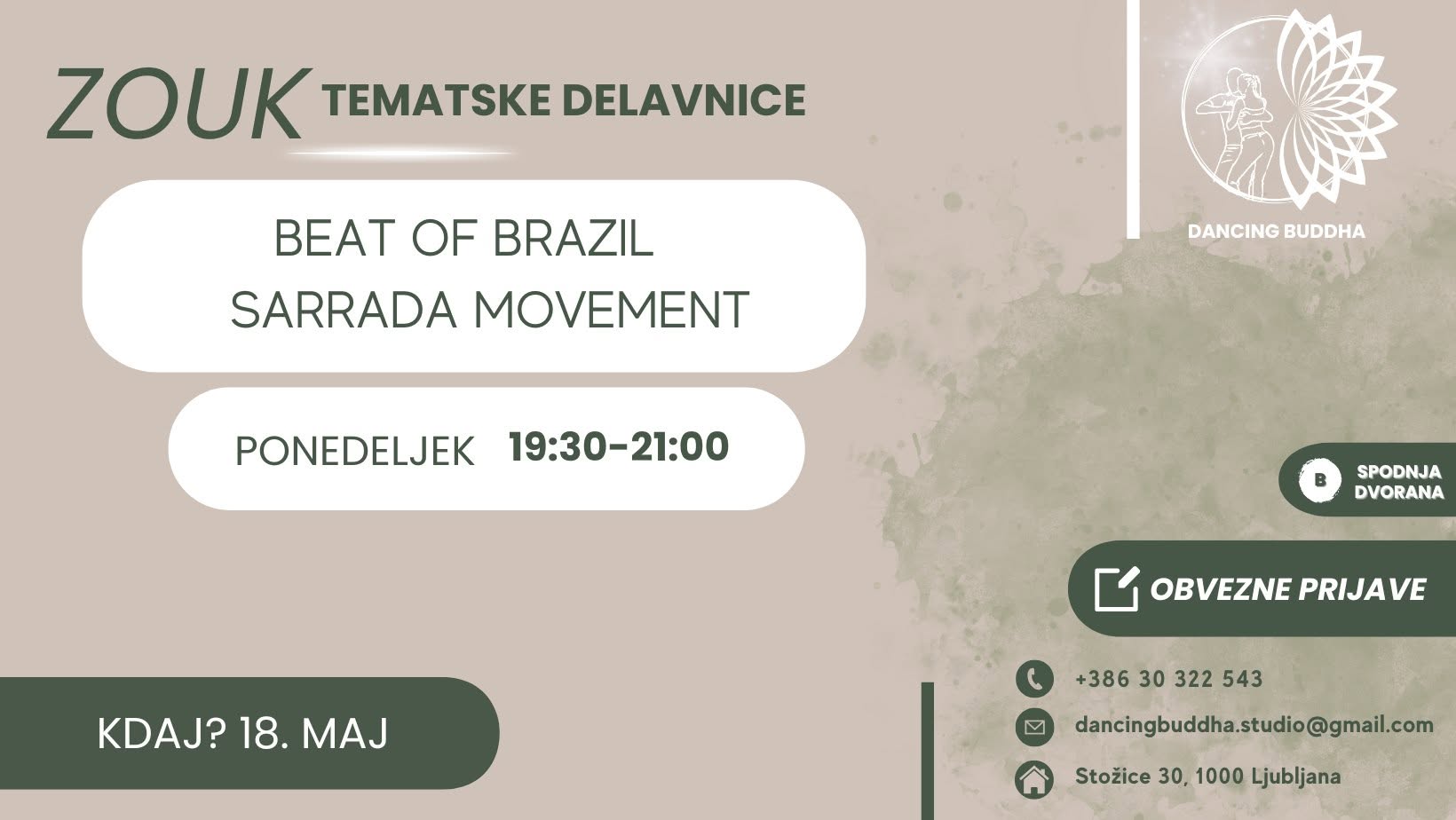 ZOUK TEMATSKE DELAVNICE

DANCING BUDDHA

BEAT OF BRAZIL
SARRADA MOVEMENT

PONEDELJEK 19:30-21:00

B SPODNJA DVORANA

OBVEZNE PRIJAVE

KDAJ? 18. MAJ

+386 30 322 543

dancingbuddha.studio@gmail.com

Stožice 30, 1000 Ljubljana